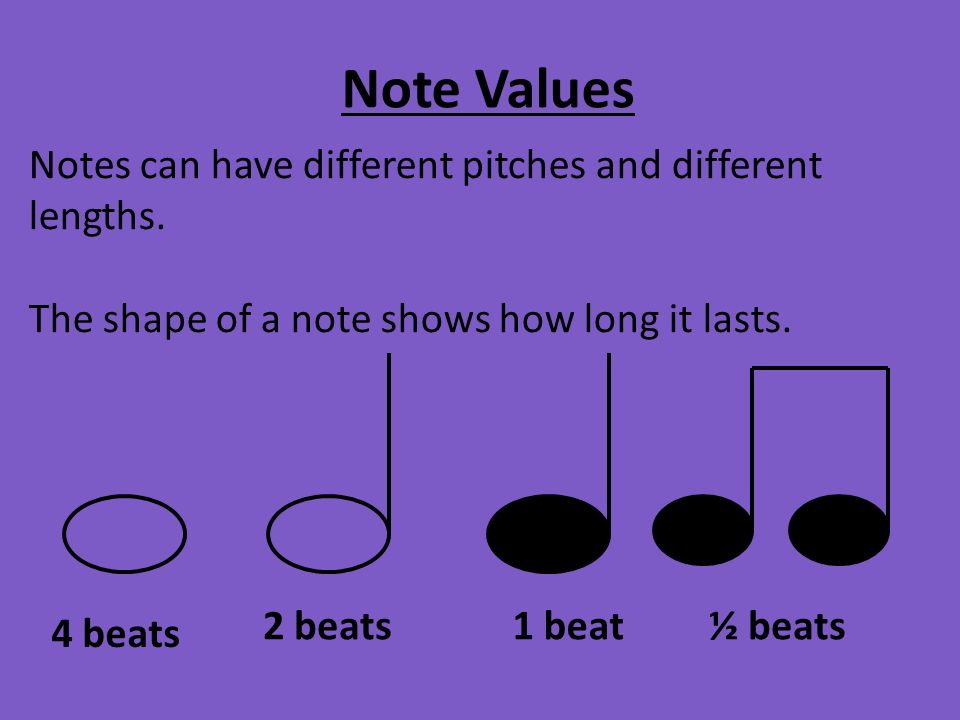 Note Values

Notes can have different pitches and different lengths.

The shape of a note shows how long it lasts.

4 beats
2 beats
1 beat
½ beats